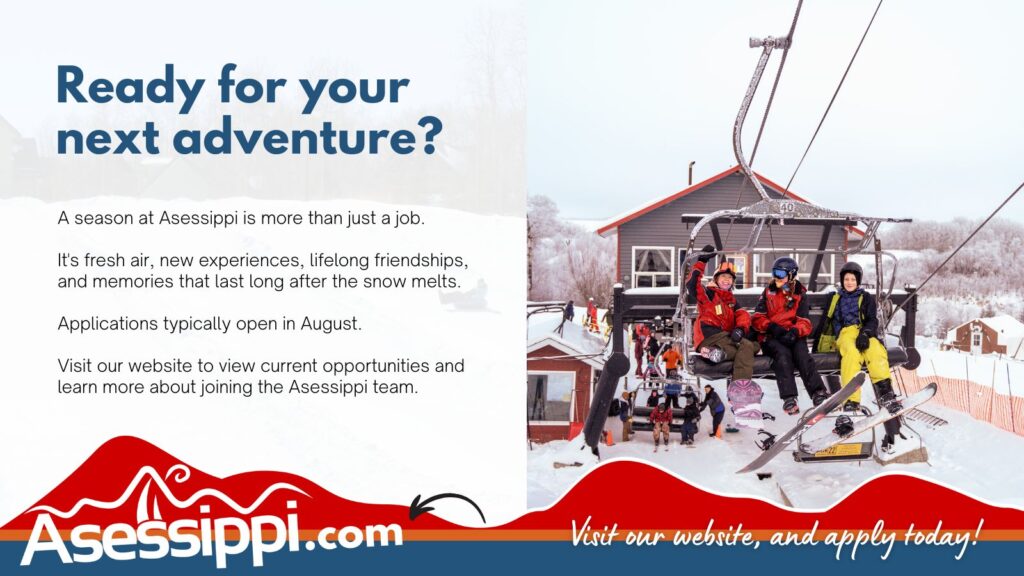 Ready for your next adventure?

A season at Asessippi is more than just a job.

It's fresh air, new experiences, lifelong friendships, and memories that last long after the snow melts.

Applications typically open in August.

Visit our website to view current opportunities and learn more about joining the Asessippi team.

40

Asessippi.com

Visit our website, and apply today!